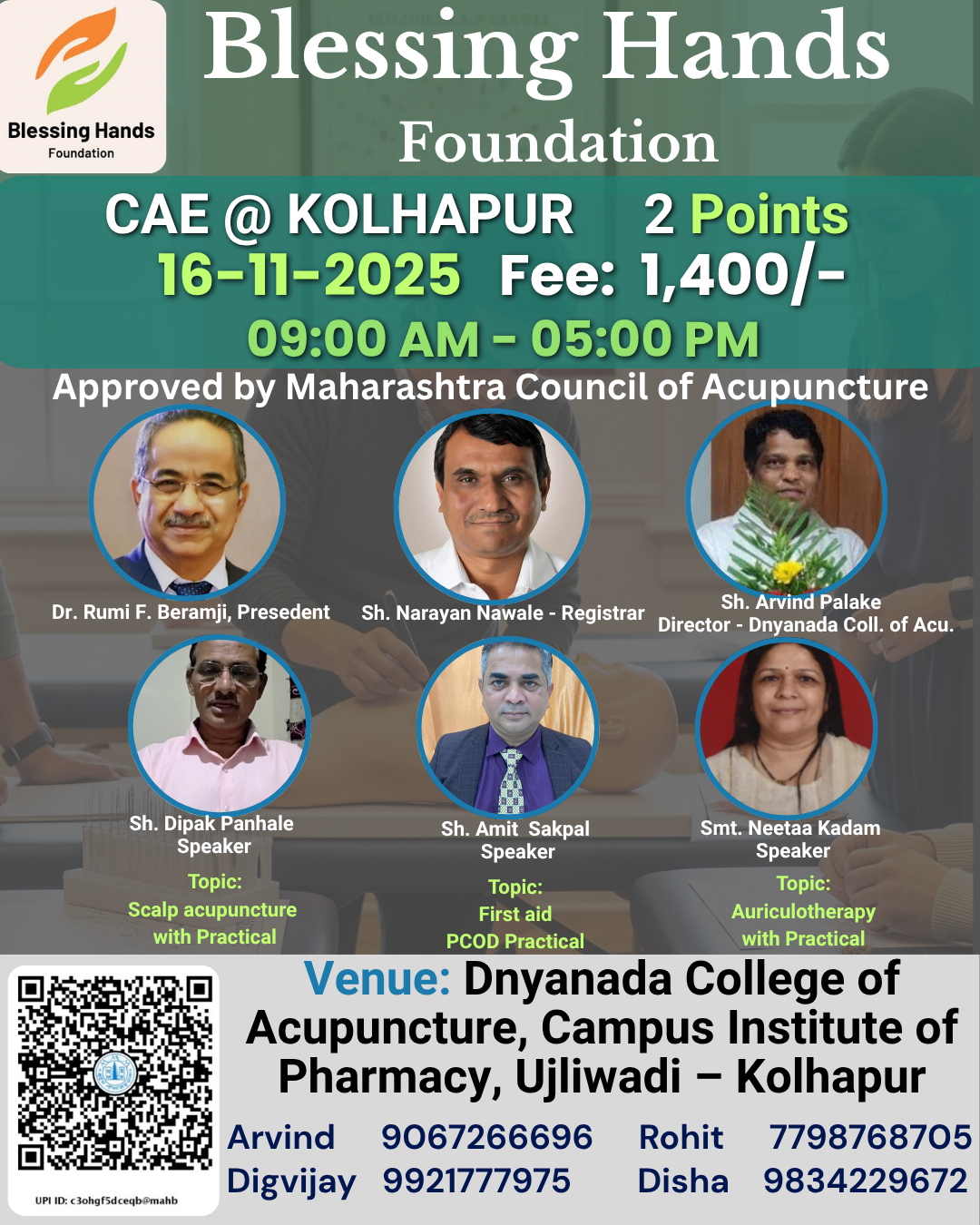 Blessing Hands
Foundation

Blessing Hands Foundation

CAE @ KOLHAPUR 2 Points
16-11-2025 Fee: 1,400/-
09:00 AM - 05:00 PM

Approved by Maharashtra Council of Acupuncture

Dr. Rumi F. Beramji, Presedent

Sh. Narayan Nawale - Registrar

Sh. Arvind Palake
Director - Dnyanada Coll. of Acu.

Sh. Dipak Panhale
Speaker
Topic:
Scalp acupuncture with Practical

Sh. Amit Sakpal
Speaker
Topic:
First aid
PCOD Practical

Smt. Neetaa Kadam
Speaker
Topic:
Auriculotherapy with Practical

UPI ID: c3ohgf5dceqb@mahb

Venue: Dnyanada College of Acupuncture, Campus Institute of Pharmacy, Ujliwadi – Kolhapur

Arvind 9067266696 Rohit 7798768705
Digvijay 9921777975 Disha 9834229672